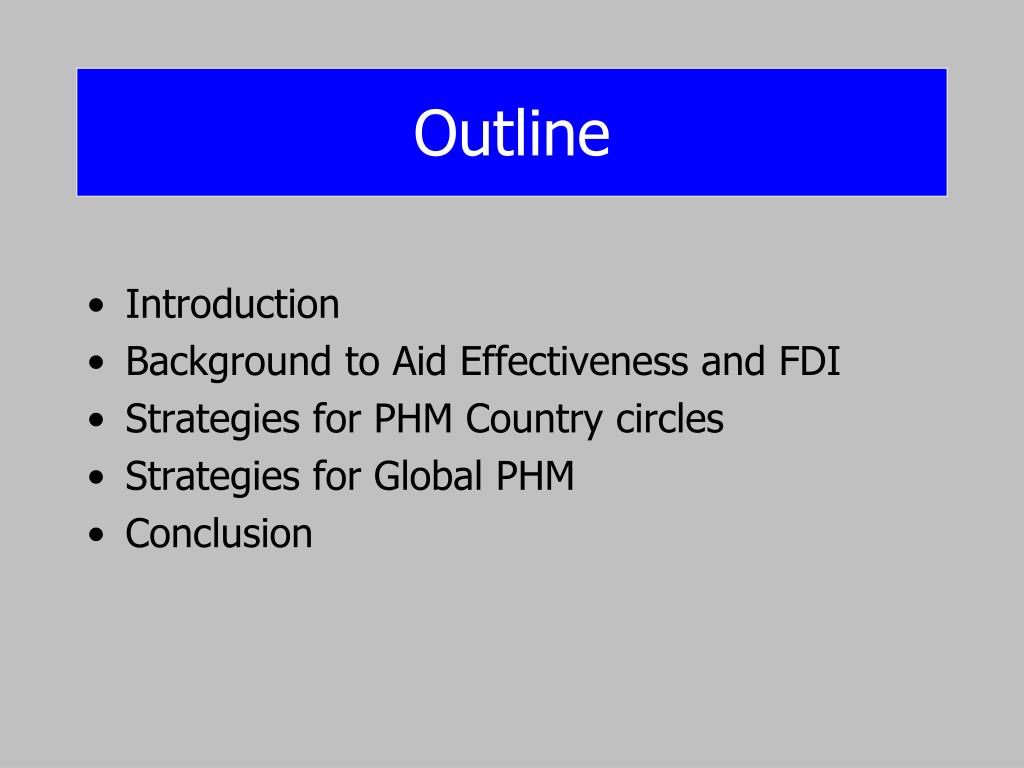 Outline

• Introduction
• Background to Aid Effectiveness and FDI
• Strategies for PHM Country circles
• Strategies for Global PHM
• Conclusion